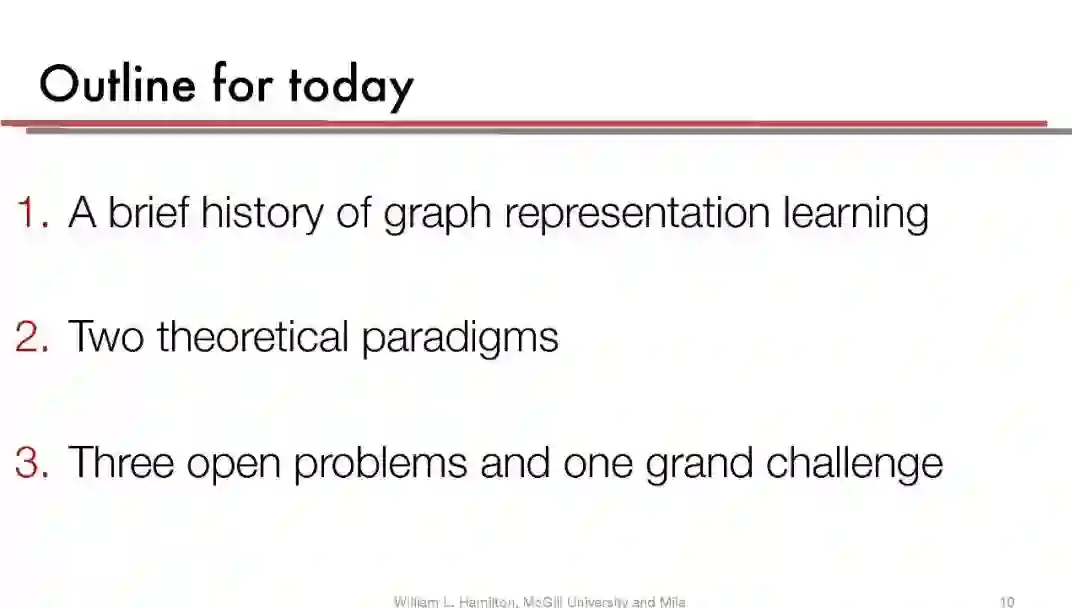 Outline for today

1. A brief history of graph representation learning

2. Two theoretical paradigms

3. Three open problems and one grand challenge

William L. Hamilton, McGill University and Mila

10